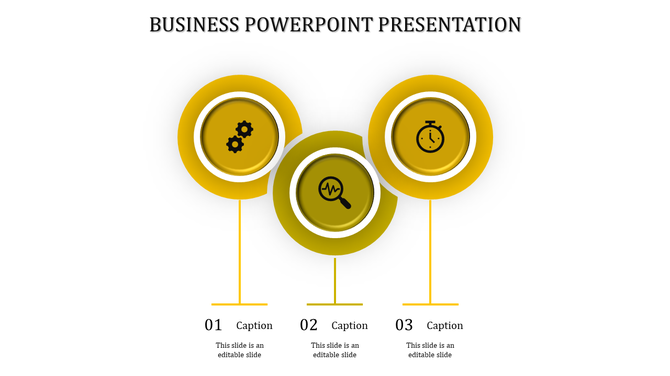 BUSINESS POWERPOINT PRESENTATION

01 Caption

This slide is an editable slide

02 Caption

This slide is an editable slide

03 Caption

This slide is an editable slide